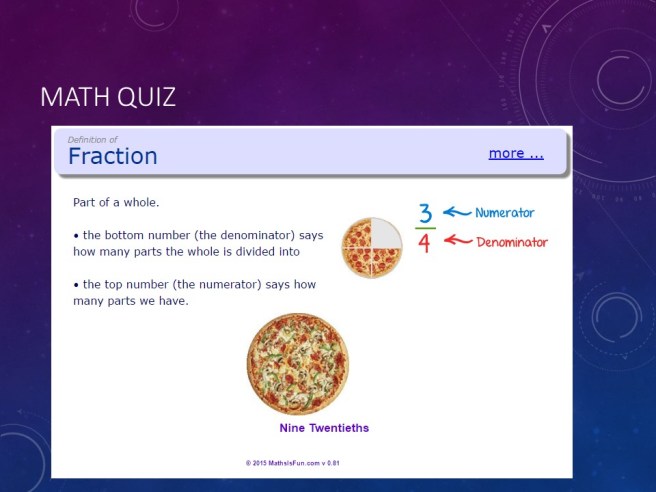 MATH QUIZ

Definition of
Fraction

more ...

Part of a whole.

• the bottom number (the denominator) says how many parts the whole is divided into

• the top number (the numerator) says how many parts we have.

$\frac{3}{4}$ Numerator Denominator

Nine Twentieths

© 2015 MathsIsFun.com v 0.81